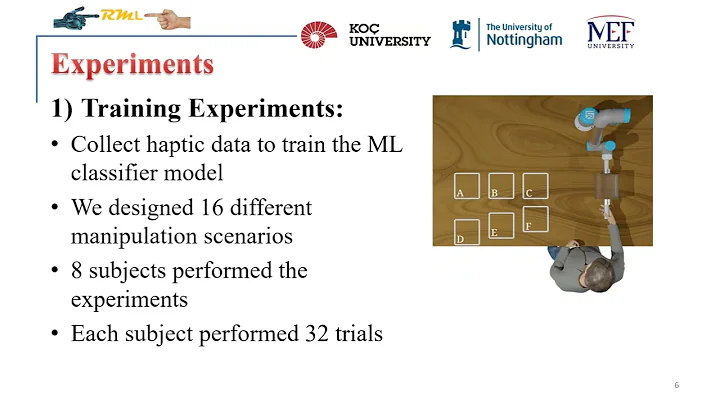 RML

KOÇ UNIVERSITY

The University of Nottingham

MEF UNIVERSITY

Experiments

1) Training Experiments:

• Collect haptic data to train the ML classifier model

• We designed 16 different manipulation scenarios

• 8 subjects performed the experiments

• Each subject performed 32 trials

A B C
D E F

6